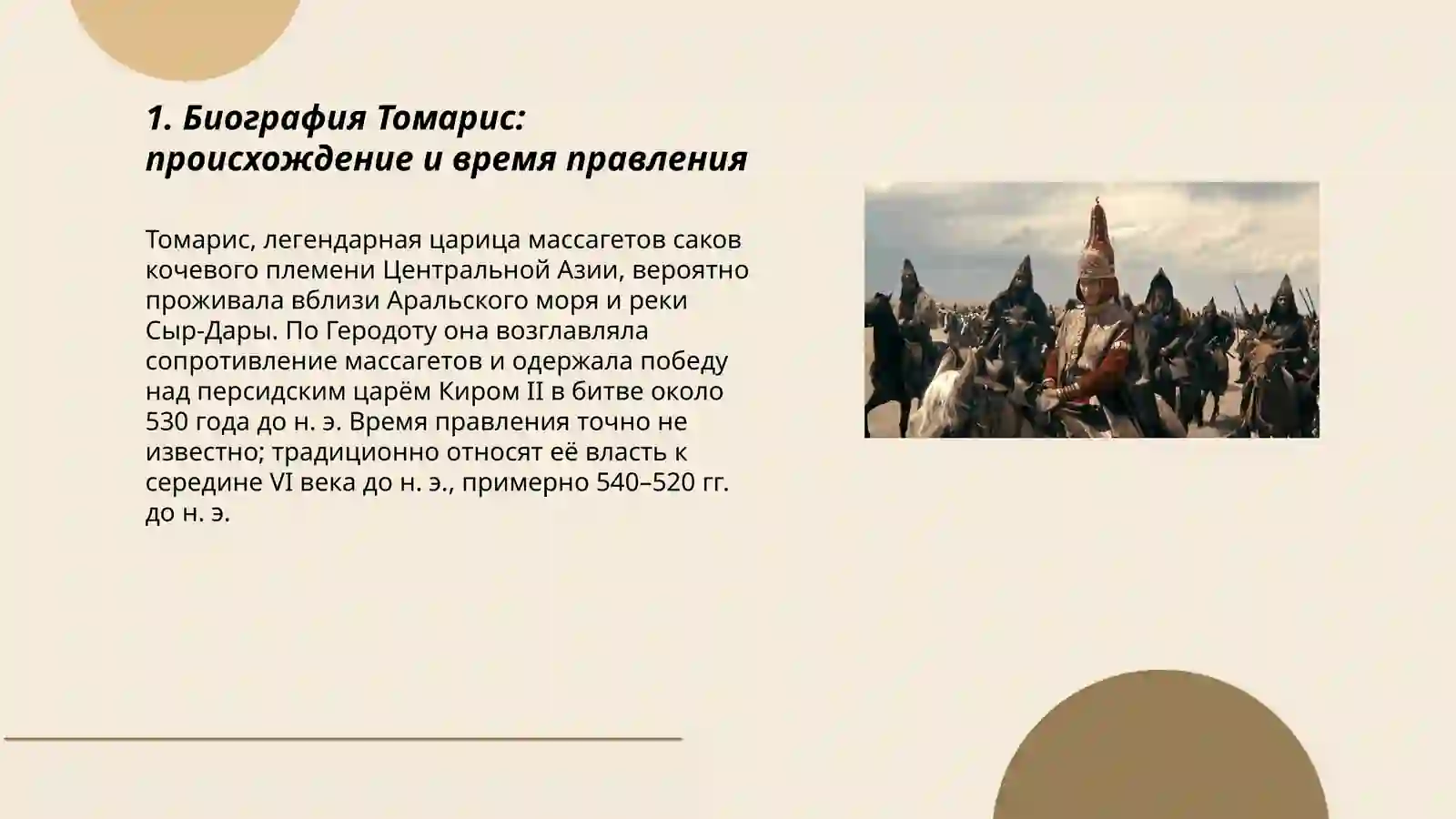 1. Биография Томарис: происхождение и время правления

Томарис, легендарная царица массагетов саков кочевого племени Центральной Азии, вероятно проживала вблизи Аральского моря и реки Сыр-Дары. По Геродоту она возглавляла сопротивление массагетов и одержала победу над персидским царём Киром II в битве около 530 года до н. э. Время правления точно не известно; традиционно относят её власть к середине VI века до н. э., примерно 540–520 гг. до н. э.